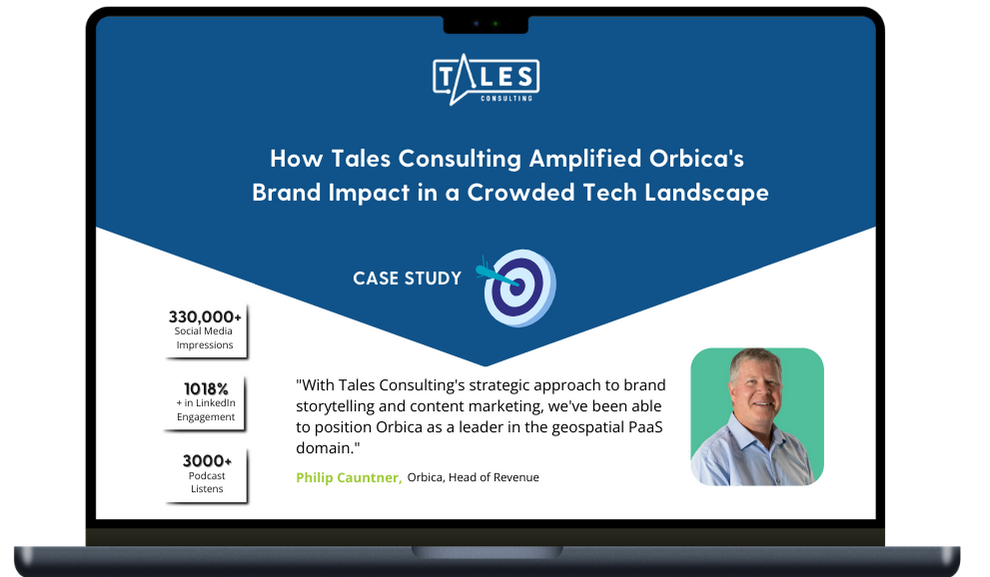 TALES
CONSULTING

How Tales Consulting Amplified Orbica's Brand Impact in a Crowded Tech Landscape

CASE STUDY

330,000+
Social Media Impressions

1018%
+ in LinkedIn Engagement

3000+
Podcast Listens

"With Tales Consulting's strategic approach to brand storytelling and content marketing, we've been able to position Orbica as a leader in the geospatial PaaS domain."

Philip Cauntner, Orbica, Head of Revenue